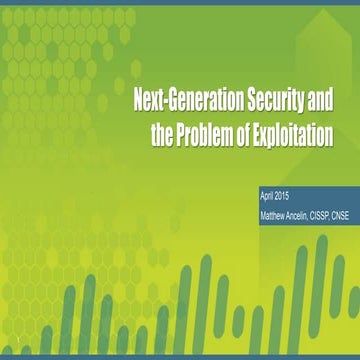 Next-Generation Security and the Problem of Exploitation

April 2015

Matthew Ancelin, CISSP, CNSE